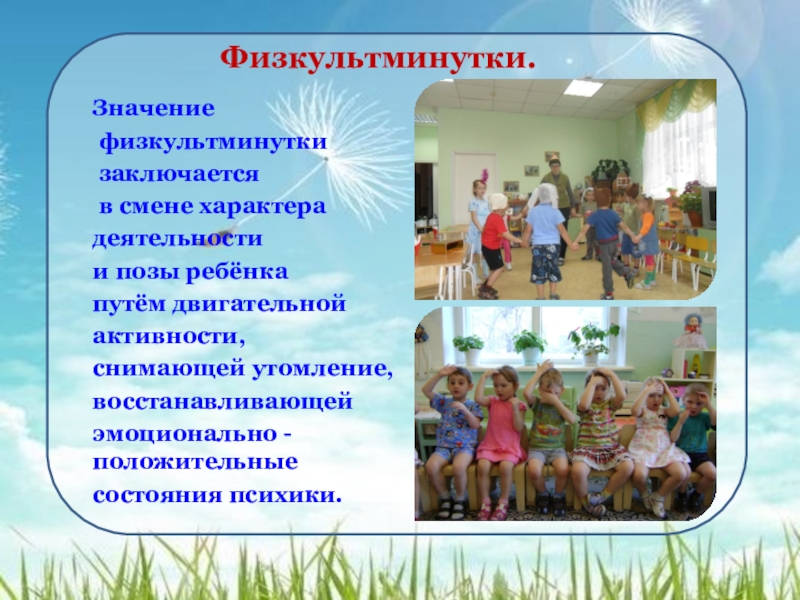 Физкультминутки.

Значение физкультминутки заключается в смене характера деятельности и позы ребёнка путём двигательной активности, снимающей утомление, восстанавливающей эмоционально - положительные состояния психики.